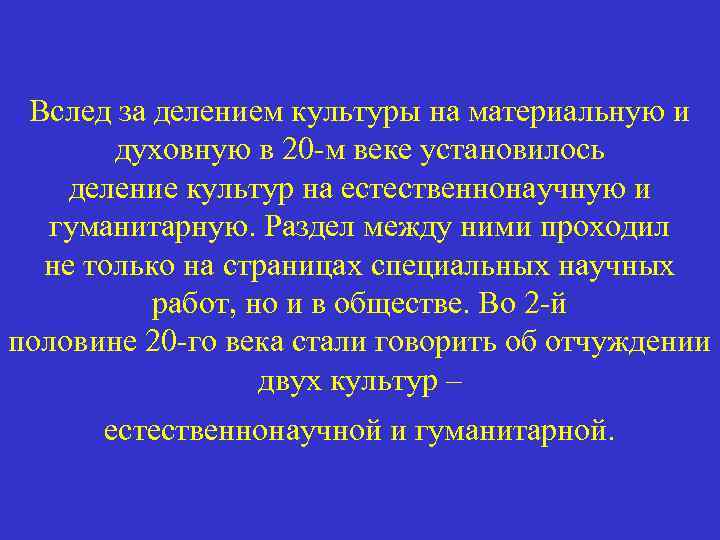 Вслед за делением культуры на материальную и духовную в 20-м веке установилось деление культур на естественнонаучную и гуманитарную. Раздел между ними проходил не только на страницах специальных научных работ, но и в обществе. Во 2-й половине 20-го века стали говорить об отчуждении двух культур –

естественнонаучной и гуманитарной.